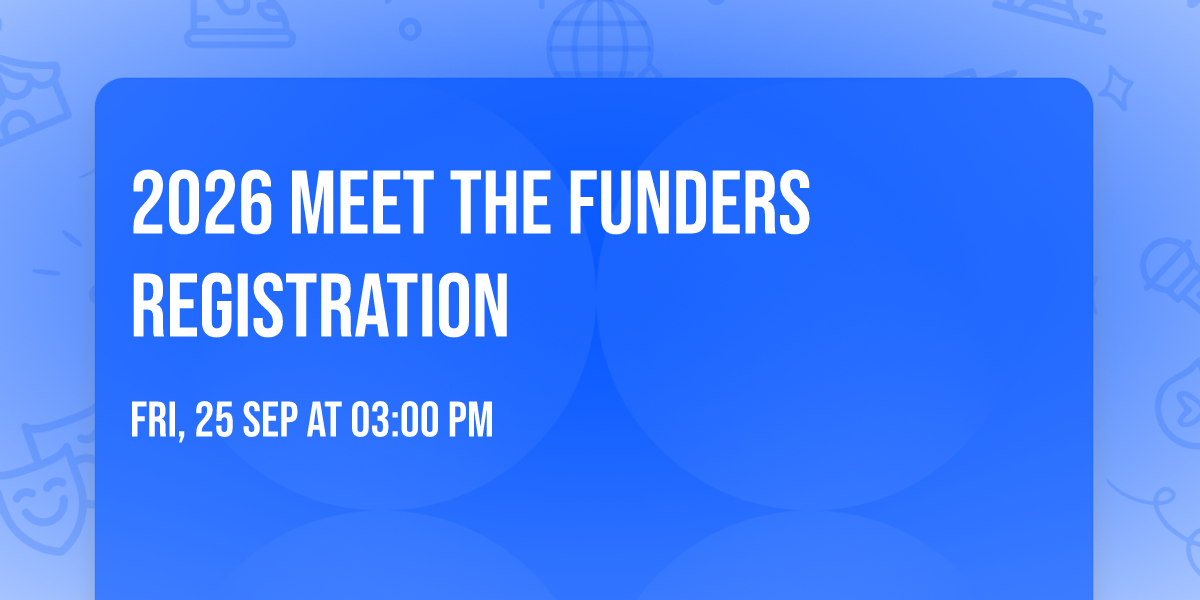 2026 MEET THE FUNDERS REGISTRATION

FRI, 25 SEP AT 03:00 PM